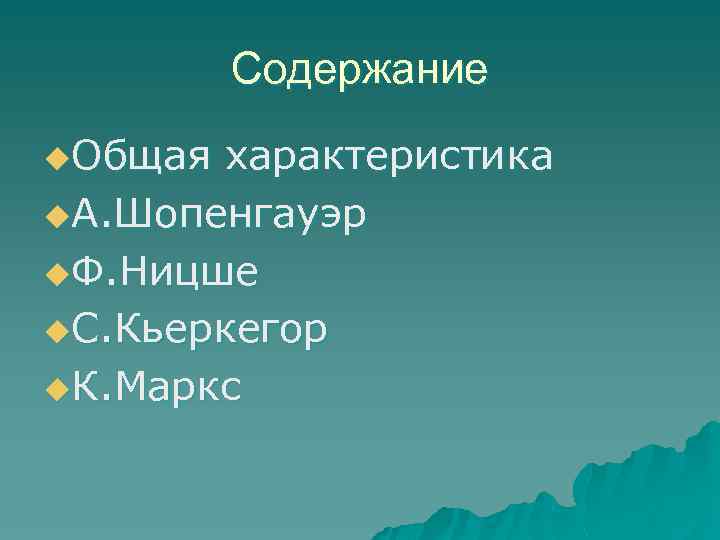 Содержание

Общая характеристика
А.Шопенгауэр
Ф.Ницше
С.Кьеркегор
К.Маркс